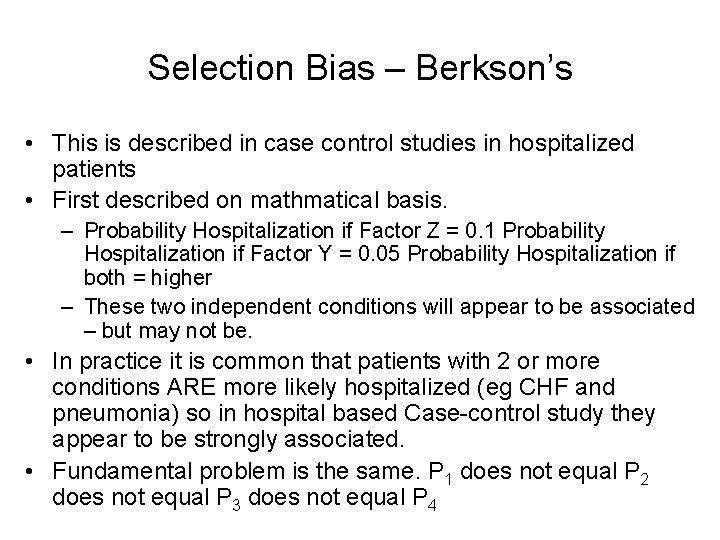 Selection Bias – Berkson's

• This is described in case control studies in hospitalized patients

• First described on mathmatical basis.

– Probability Hospitalization if Factor Z = 0.1 Probability Hospitalization if Factor Y = 0.05 Probability Hospitalization if both = higher

– These two independent conditions will appear to be associated – but may not be.

• In practice it is common that patients with 2 or more conditions ARE more likely hospitalized (eg CHF and pneumonia) so in hospital based Case-control study they appear to be strongly associated.

• Fundamental problem is the same. $P_1$ does not equal $P_2$ does not equal $P_3$ does not equal $P_4$